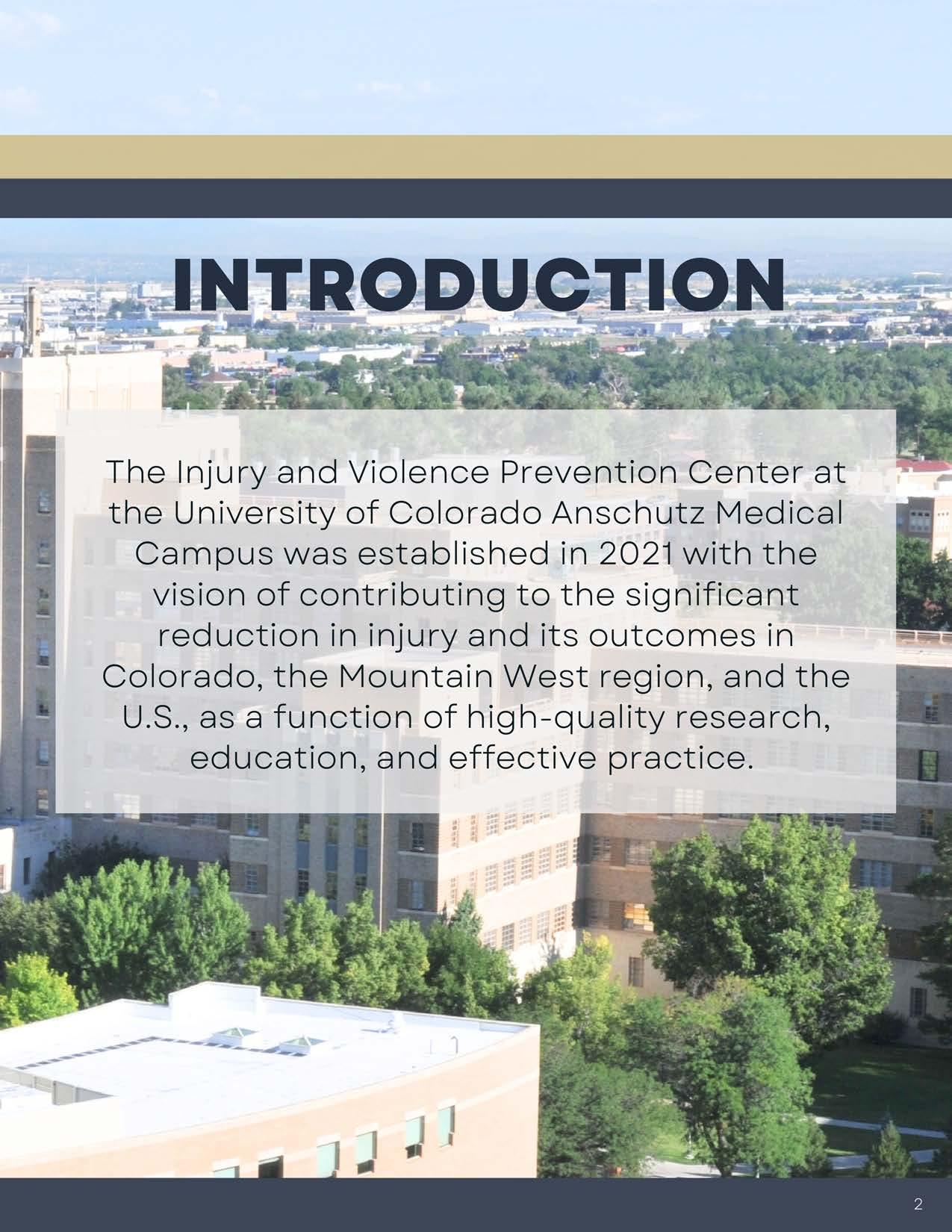 INTRODUCTION

The Injury and Violence Prevention Center at the University of Colorado Anschutz Medical Campus was established in 2021 with the vision of contributing to the significant reduction in injury and its outcomes in Colorado, the Mountain West region, and the U.S., as a function of high-quality research, education, and effective practice.

2